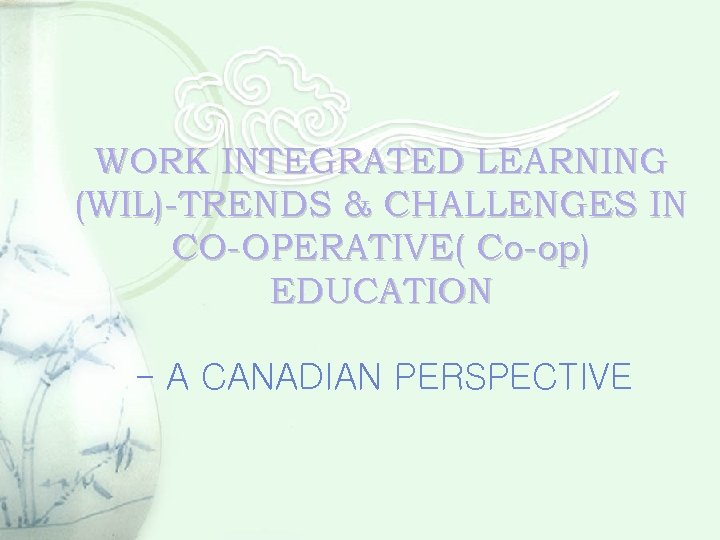 WORK INTEGRATED LEARNING (WIL)-TRENDS & CHALLENGES IN CO-OPERATIVE( Co-op) EDUCATION

– A CANADIAN PERSPECTIVE